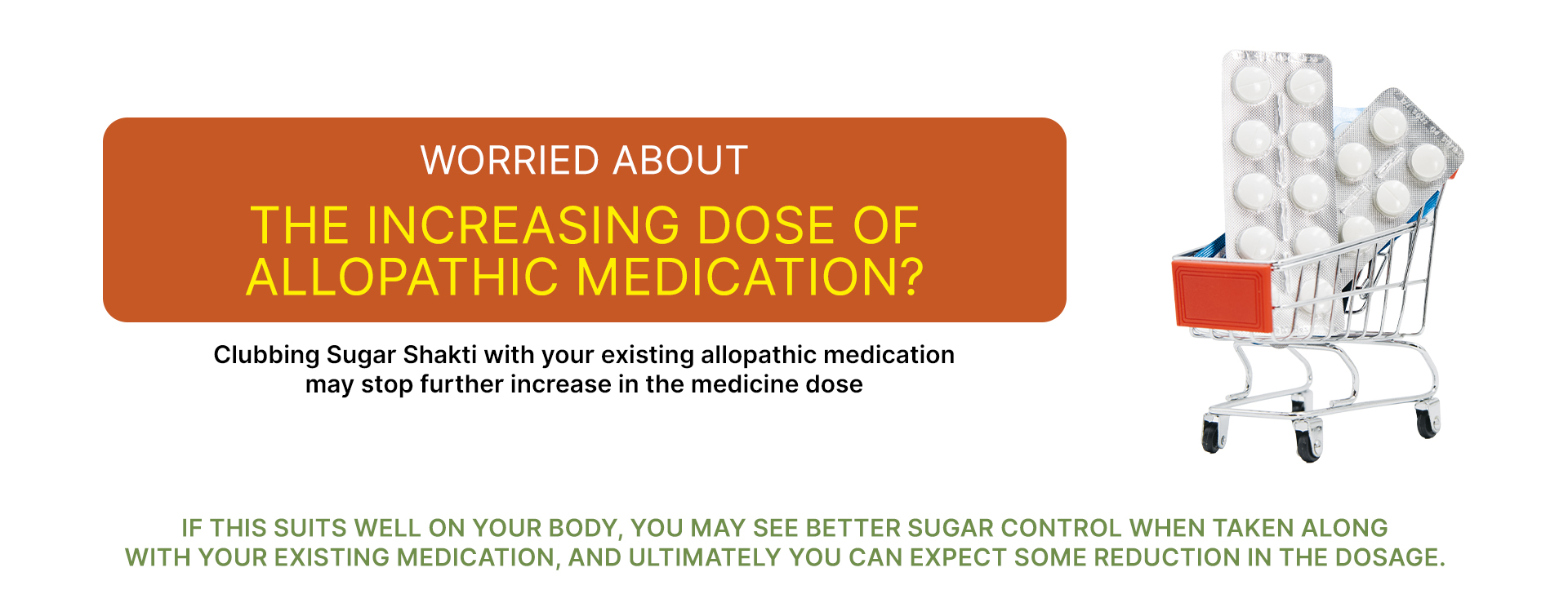 WORRIED ABOUT

THE INCREASING DOSE OF ALLOPATHIC MEDICATION?

Clubbing Sugar Shakti with your existing allopathic medication may stop further increase in the medicine dose

IF THIS SUITS WELL ON YOUR BODY, YOU MAY SEE BETTER SUGAR CONTROL WHEN TAKEN ALONG WITH YOUR EXISTING MEDICATION, AND ULTIMATELY YOU CAN EXPECT SOME REDUCTION IN THE DOSAGE.